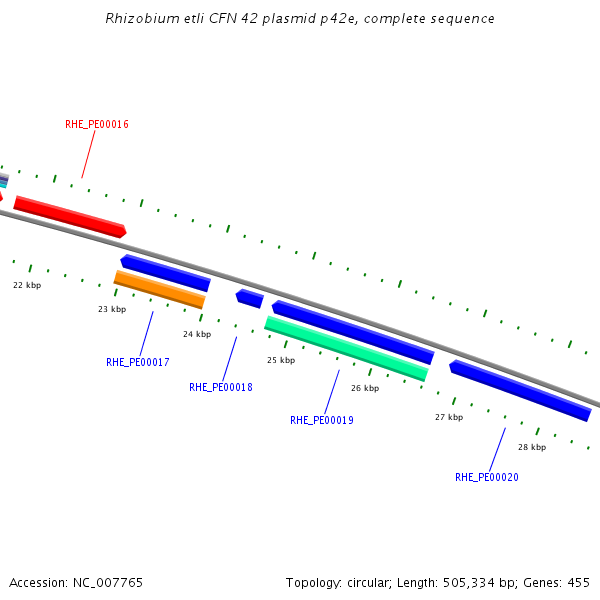 Rhizobium etli CFN 42 plasmid p42e, complete sequence

RHE_PE00016

22 kbp

23 kbp

24 kbp

RHE_PE00017

RHE_PE00018

25 kbp

26 kbp

RHE_PE00019

27 kbp

28 kbp

RHE_PE00020

Accession: NC_007765

Topology: circular; Length: 505,334 bp; Genes: 455